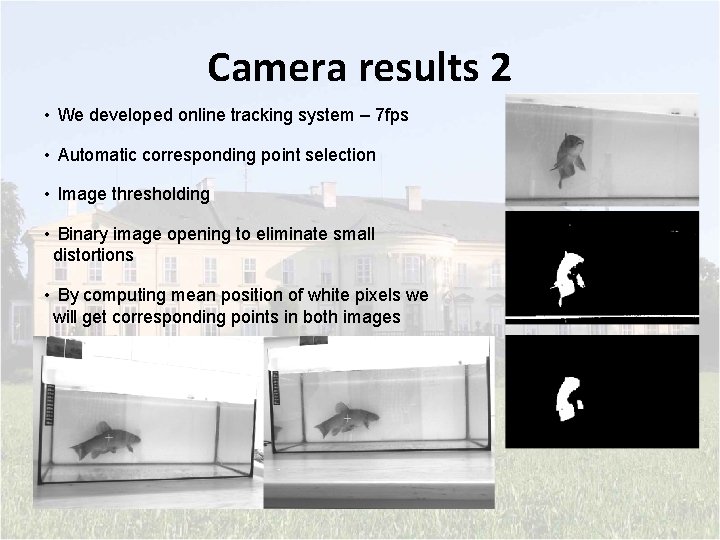 Camera results 2

• We developed online tracking system – 7fps

• Automatic corresponding point selection

• Image thresholding

• Binary image opening to eliminate small distortions

• By computing mean position of white pixels we will get corresponding points in both images